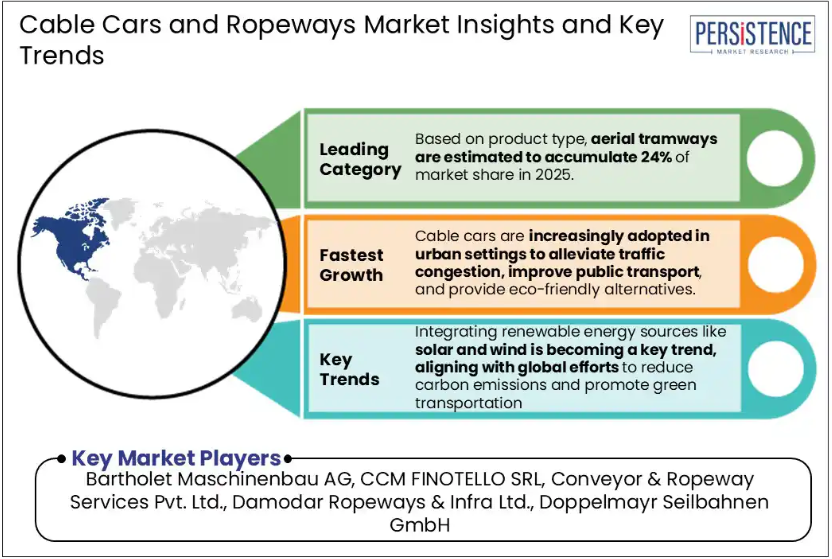 Cable Cars and Ropeways Market Insights and Key Trends

PERSISTENCE
MARKET RESEARCH

Leading Category

Based on product type, aerial tramways are estimated to accumulate 24% of market share in 2025.

Fastest Growth

Cable cars are increasingly adopted in urban settings to alleviate traffic congestion, improve public transport, and provide eco-friendly alternatives.

Key Trends

Integrating renewable energy sources like solar and wind is becoming a key trend, aligning with global efforts to reduce carbon emissions and promote green transportation

Key Market Players

Bartholet Maschinenbau AG, CCM FINOTELLO SRL, Conveyor & Ropeway Services Pvt. Ltd., Damodar Ropeways & Infra Ltd., Doppelmayr Seilbahnen GmbH